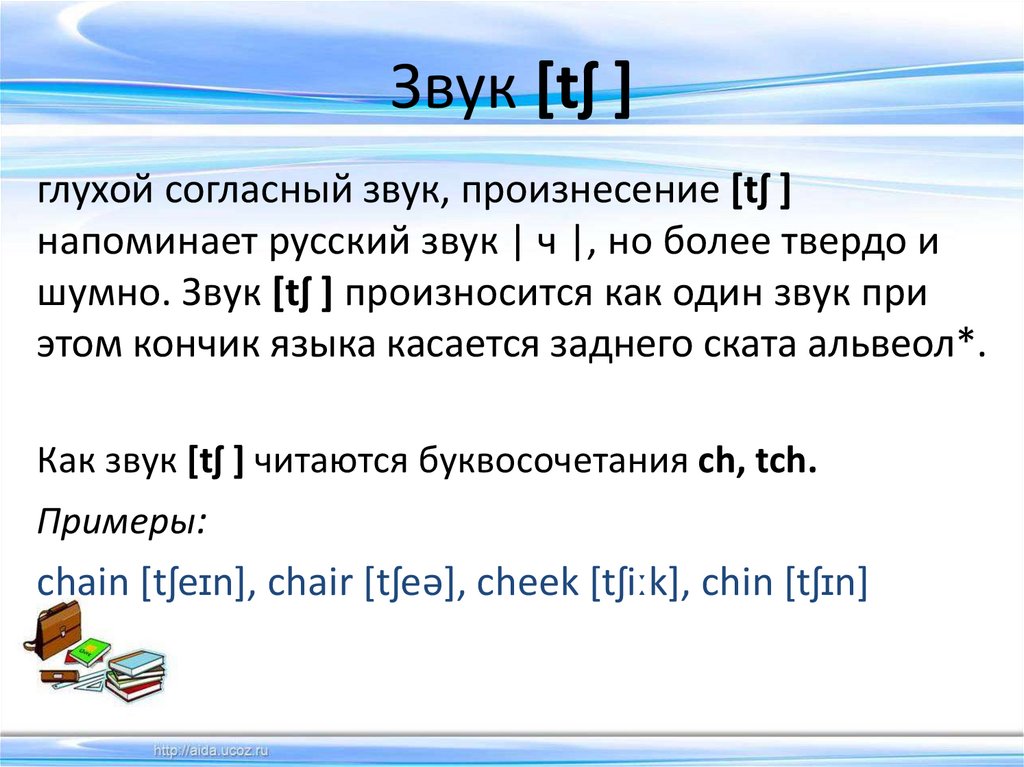 Звук [tʃ ]

глухой согласный звук, произнесение [tʃ ] напоминает русский звук | ч |, но более твердо и шумно. Звук [tʃ ] произносится как один звук при этом кончик языка касается заднего ската альвеол*.

Как звук [tʃ ] читаются буквосочетания ch, tch.

Примеры:

chain [tʃeɪn], chair [tʃeə], cheek [tʃiːk], chin [tʃɪn]

http://aida.ucoz.ru